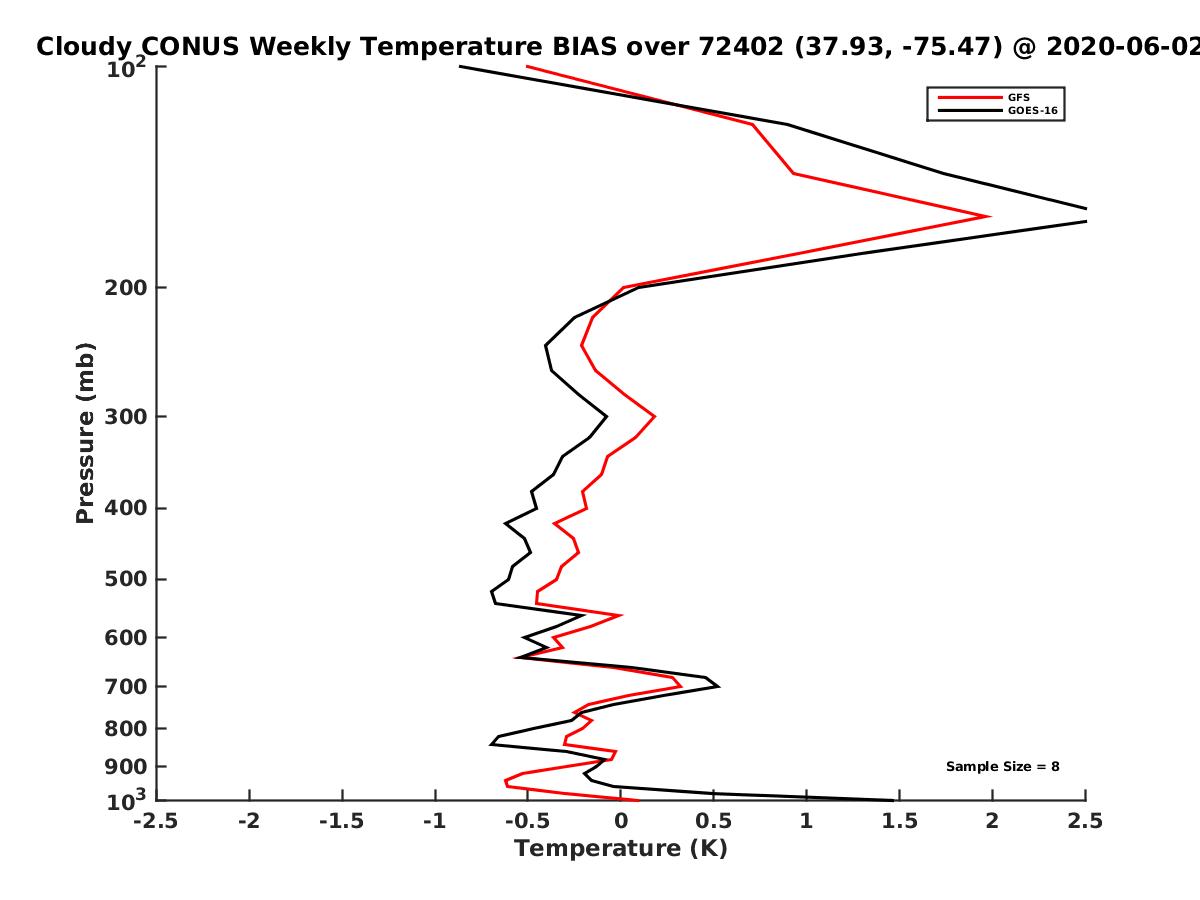 Cloudy CONUS Weekly Temperature BIAS over 72402 (37.93, -75.47) @ 2020-06-02

GFS
GOES-16

Pressure (mb)

$10^2$
200
300
400
500
600
700
800
900
$10^3$

Sample Size = 8

-2.5 -2 -1.5 -1 -0.5 0 0.5 1 1.5 2 2.5

Temperature (K)